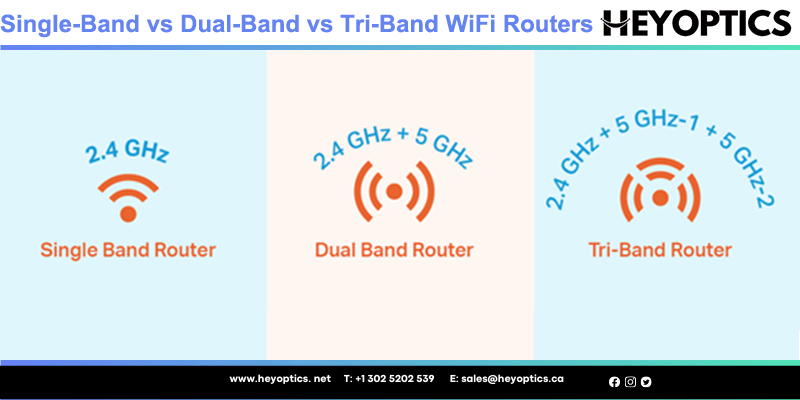 Single-Band vs Dual-Band vs Tri-Band WiFi Routers HEYOPTICS

2.4 GHz

Single Band Router

2.4 GHz + 5 GHz

Dual Band Router

2.4 GHz + 5 GHz-1 + 5 GHz-2

Tri-Band Router

www.heyoptics. net T: +1 302 5202 539 E: sales@heyoptics.ca